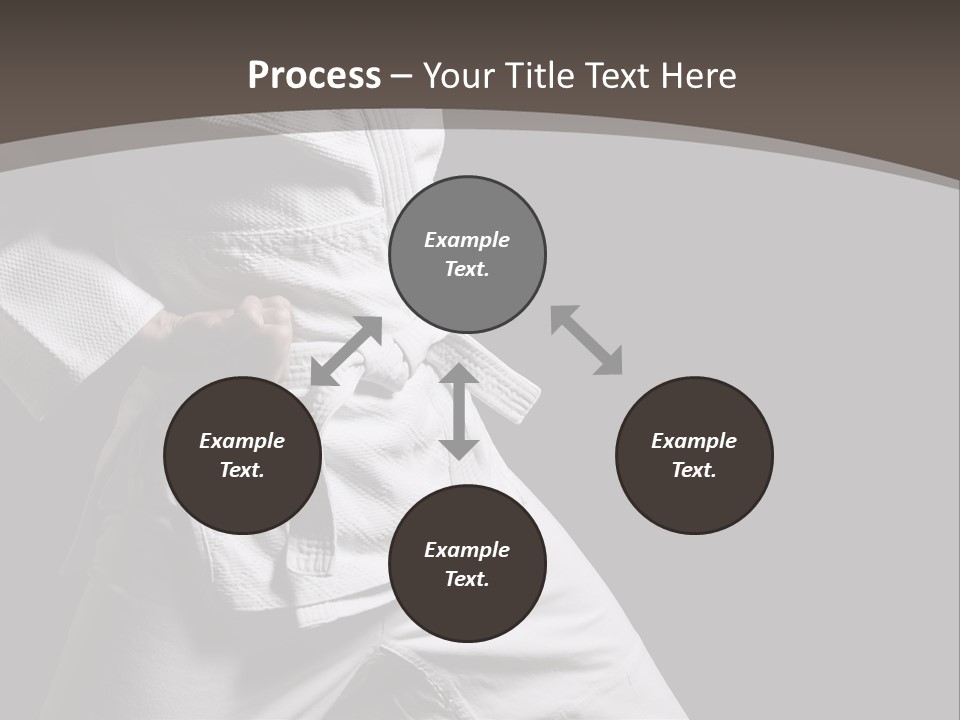 Process – Your Title Text Here

Example Text.

Example Text.

Example Text.

Example Text.